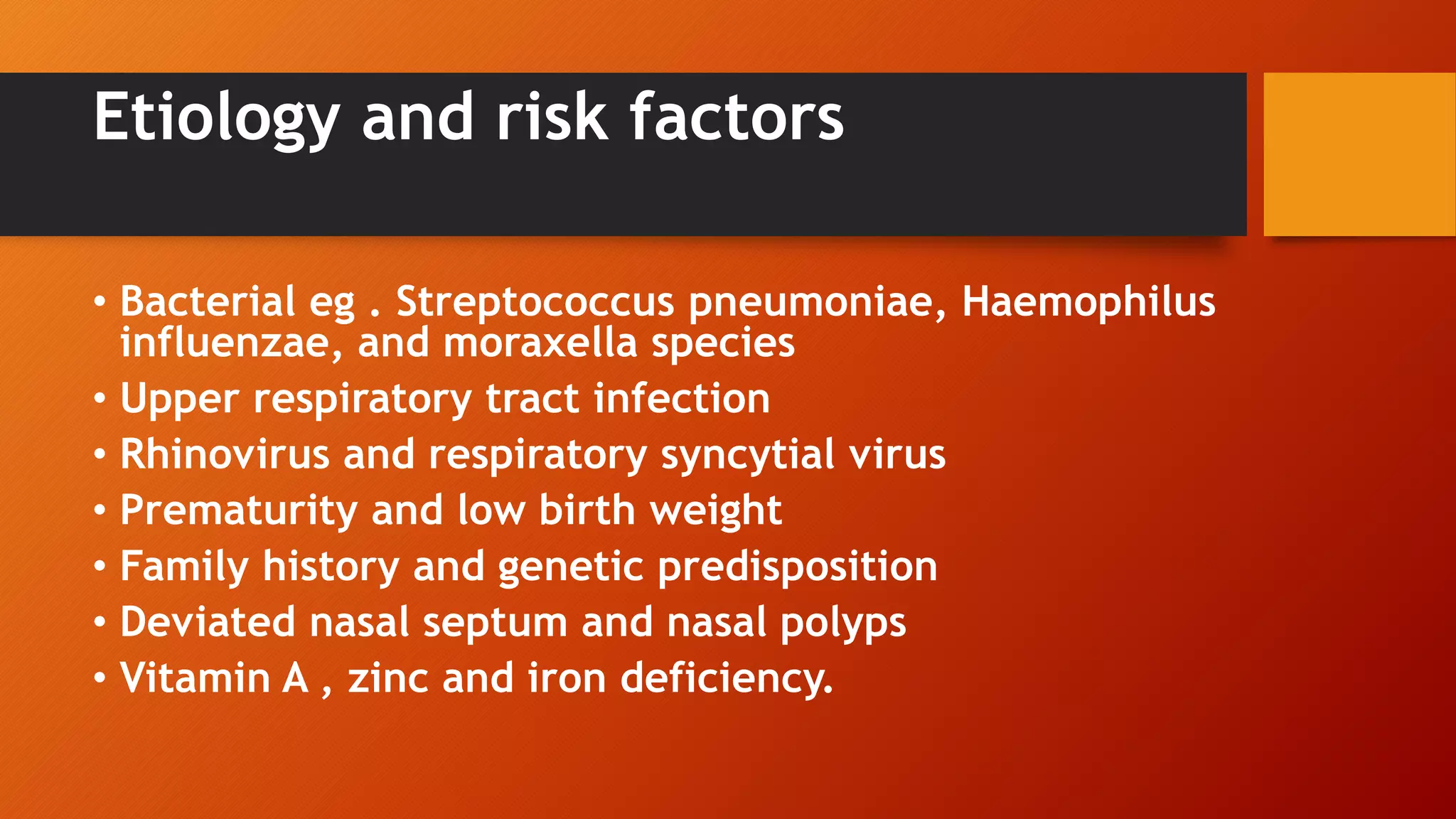 Etiology and risk factors

• Bacterial eg . Streptococcus pneumoniae, Haemophilus influenzae, and moraxella species
• Upper respiratory tract infection
• Rhinovirus and respiratory syncytial virus
• Prematurity and low birth weight
• Family history and genetic predisposition
• Deviated nasal septum and nasal polyps
• Vitamin A , zinc and iron deficiency.